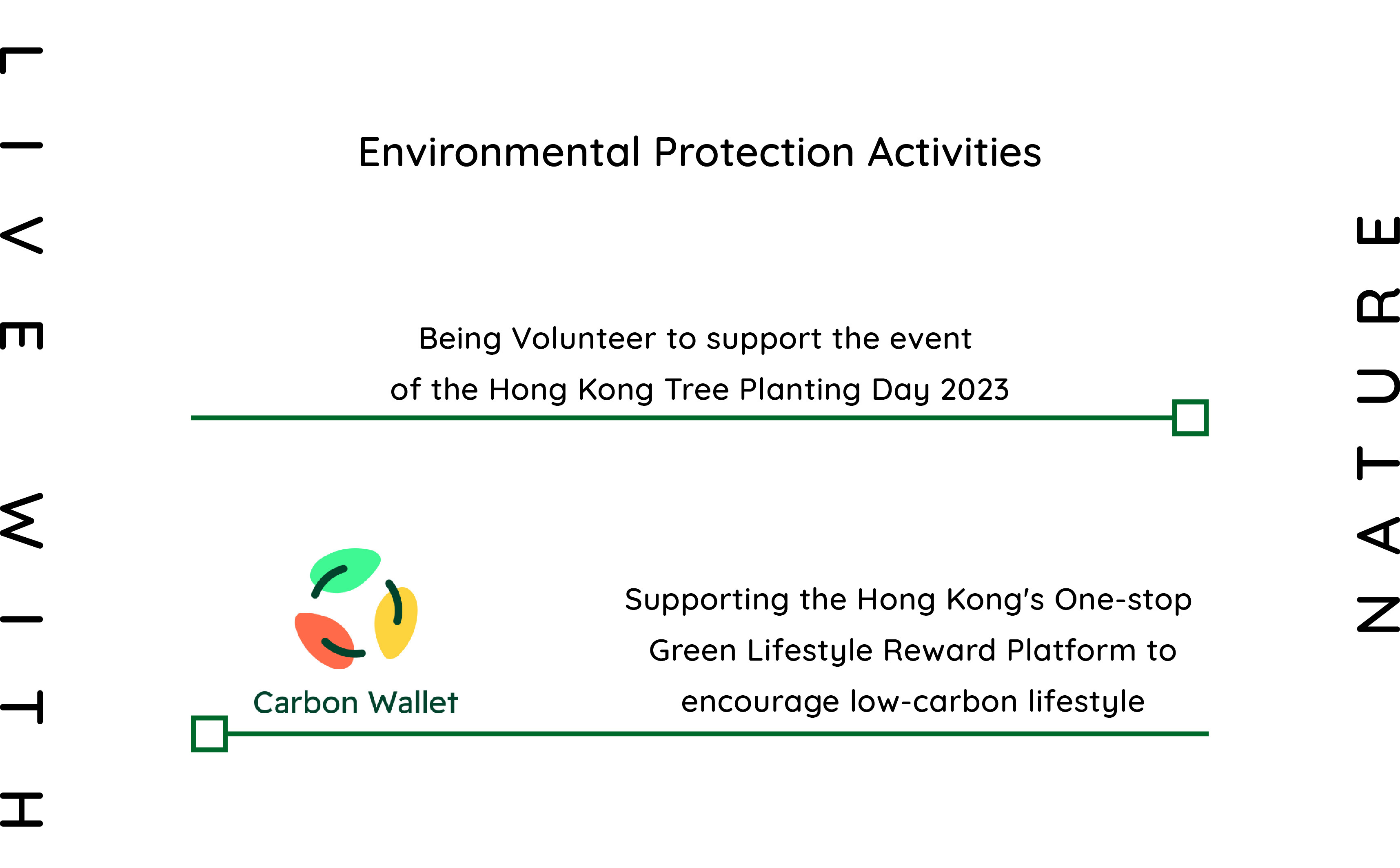 LIVE WITH

Environmental Protection Activities

Being Volunteer to support the event of the Hong Kong Tree Planting Day 2023

Carbon Wallet

Supporting the Hong Kong's One-stop Green Lifestyle Reward Platform to encourage low-carbon lifestyle

NATURE